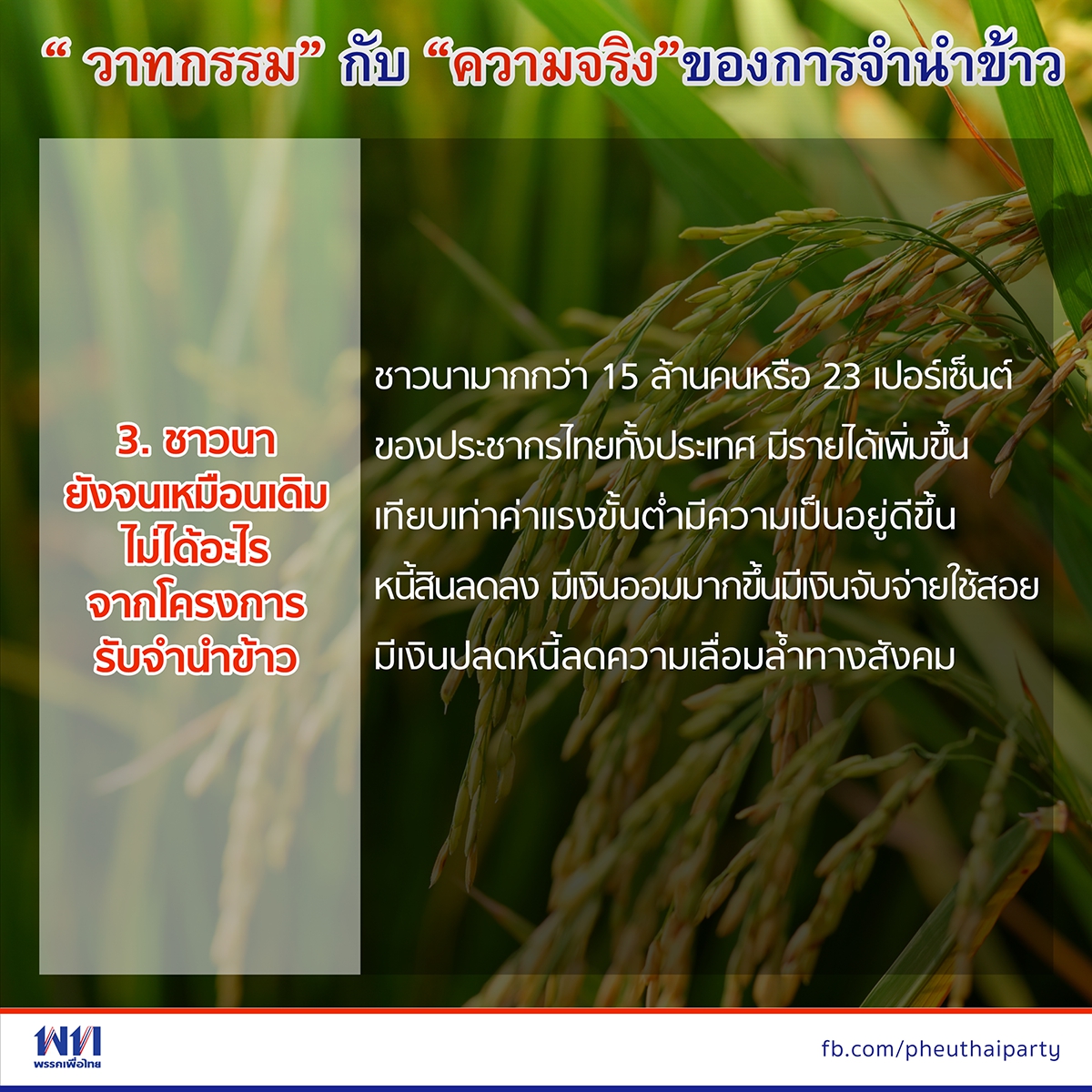 “ วาทกรรม” กับ “ความจริง”ของการจำนำข้าว

3. ชาวนา ยังจนเหมือนเดิม ไม่ได้อะไร จากโครงการ รับจำนำข้าว

ชาวนามากกว่า 15 ล้านคนหรือ 23 เปอร์เซ็นต์ ของประชากรไทยทั้งประเทศ มีรายได้เพิ่มขึ้น เทียบเท่าค่าแรงขั้นต่ำมีความเป็นอยู่ดีขึ้น หนี้สินลดลง มีเงินออมมากขึ้นมีเงินจับจ่ายใช้สอย มีเงินปลดหนี้ลดความเลื่อมล้ำทางสังคม

พท
พรรคเพื่อไทย

fb.com/pheuthaiparty